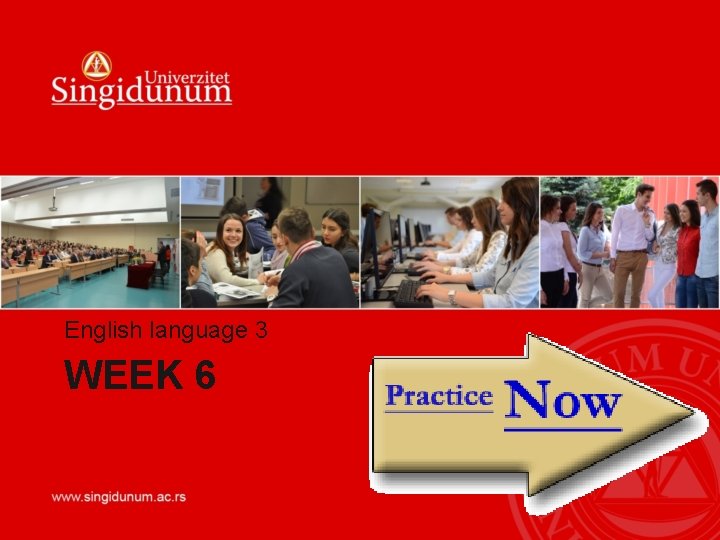 Univerzitet
Singidunum

English language 3

WEEK 6

Practice Now

www.singidunum.ac.rs